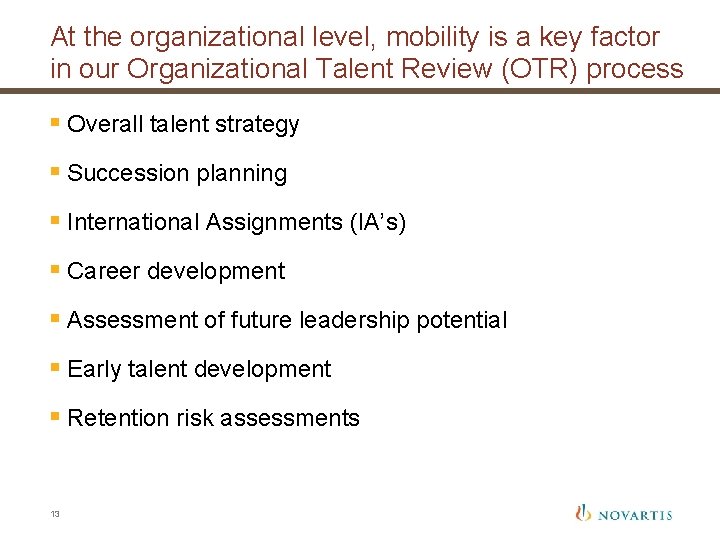 At the organizational level, mobility is a key factor in our Organizational Talent Review (OTR) process

• Overall talent strategy

• Succession planning

• International Assignments (IA's)

• Career development

• Assessment of future leadership potential

• Early talent development

• Retention risk assessments

13

NOVARTIS